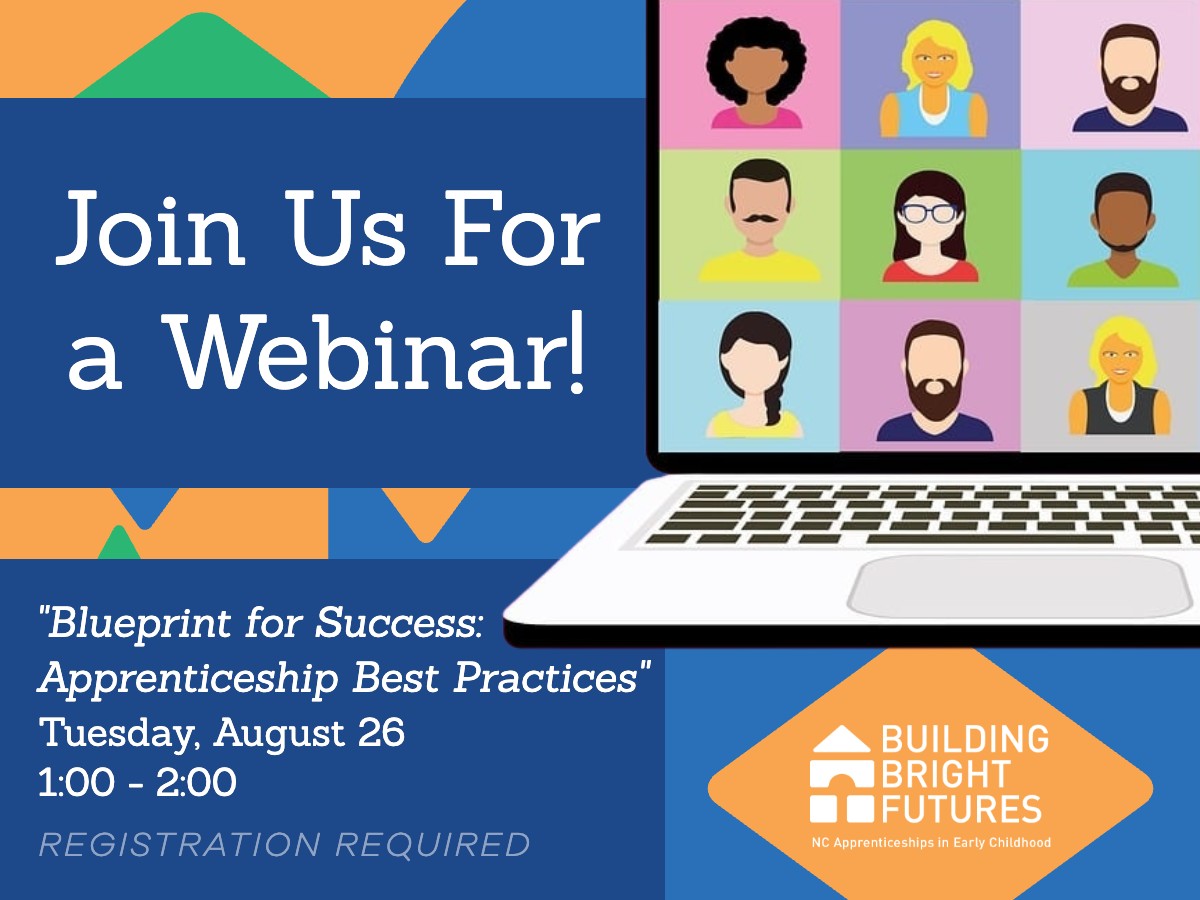 Join Us For a Webinar!

"Blueprint for Success: Apprenticeship Best Practices"
Tuesday, August 26
1:00 - 2:00

REGISTRATION REQUIRED

BUILDING BRIGHT FUTURES
NC Apprenticeships in Early Childhood